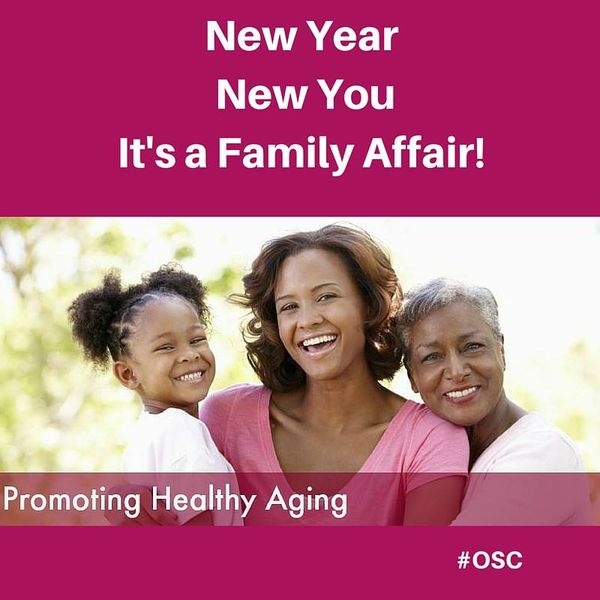 New Year
New You
It's a Family Affair!

Promoting Healthy Aging

#OSC